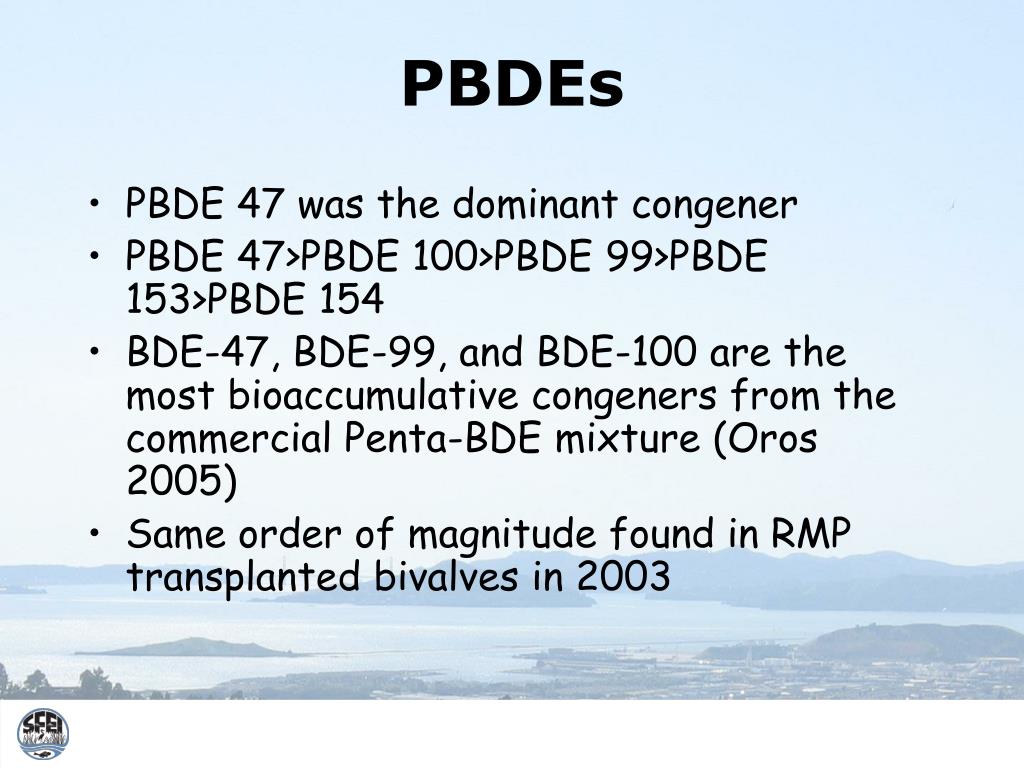 PBDEs

• PBDE 47 was the dominant congener
• PBDE 47>PBDE 100>PBDE 99>PBDE 153>PBDE 154
• BDE-47, BDE-99, and BDE-100 are the most bioaccumulative congeners from the commercial Penta-BDE mixture (Oros 2005)
• Same order of magnitude found in RMP transplanted bivalves in 2003

SFEI